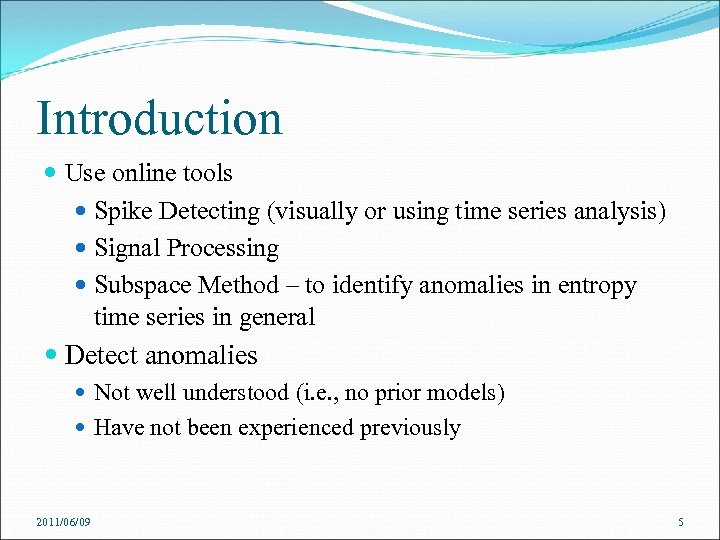 Introduction

Use online tools

Spike Detecting (visually or using time series analysis)

Signal Processing

Subspace Method – to identify anomalies in entropy time series in general

Detect anomalies

Not well understood (i.e., no prior models)

Have not been experienced previously

2011/06/09

5